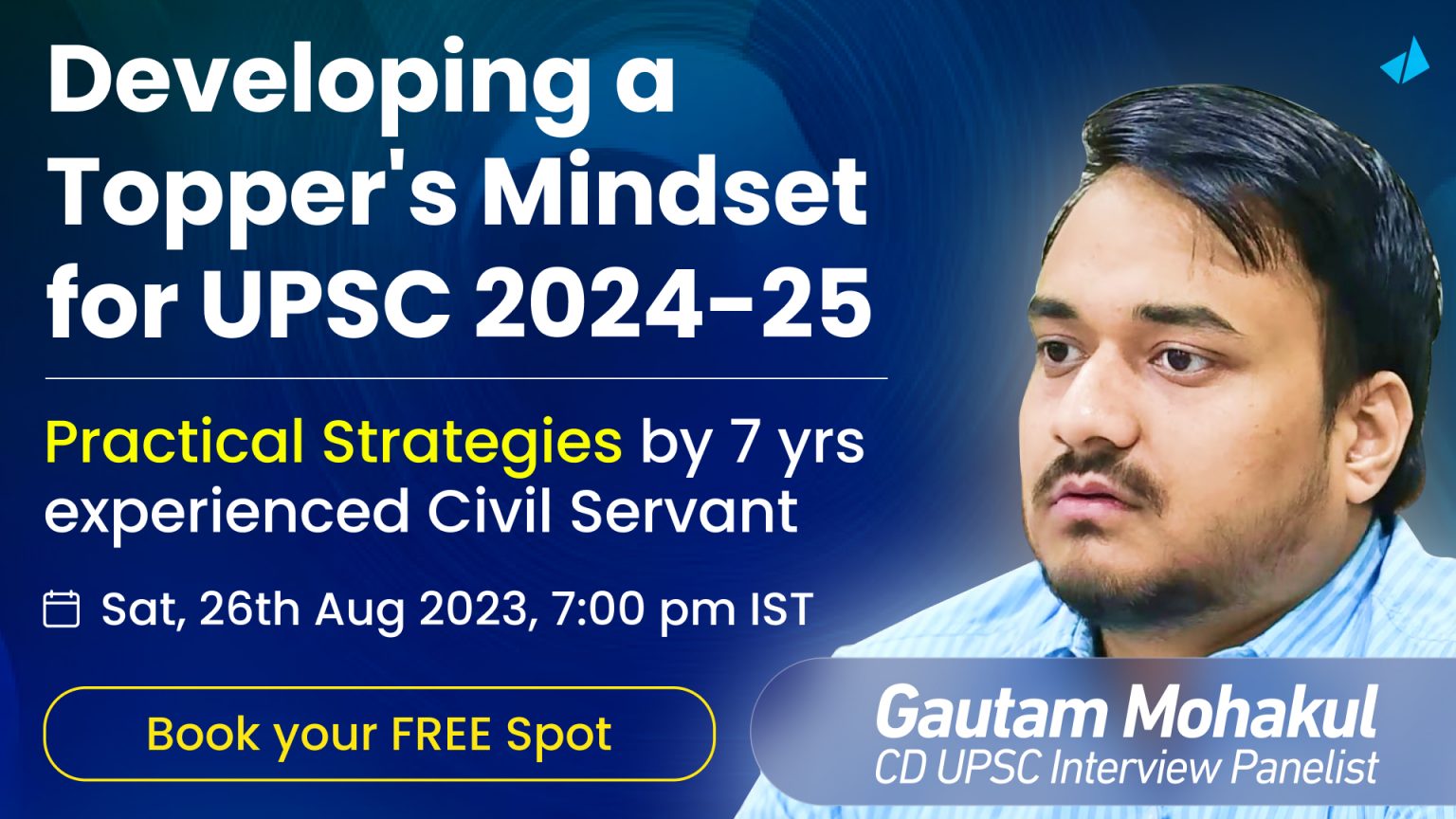 Developing a Topper's Mindset for UPSC 2024-25

Practical Strategies by 7 yrs experienced Civil Servant

Sat, 26th Aug 2023, 7:00 pm IST

Book your FREE Spot

Gautam Mohakul
CD UPSC Interview Panelist